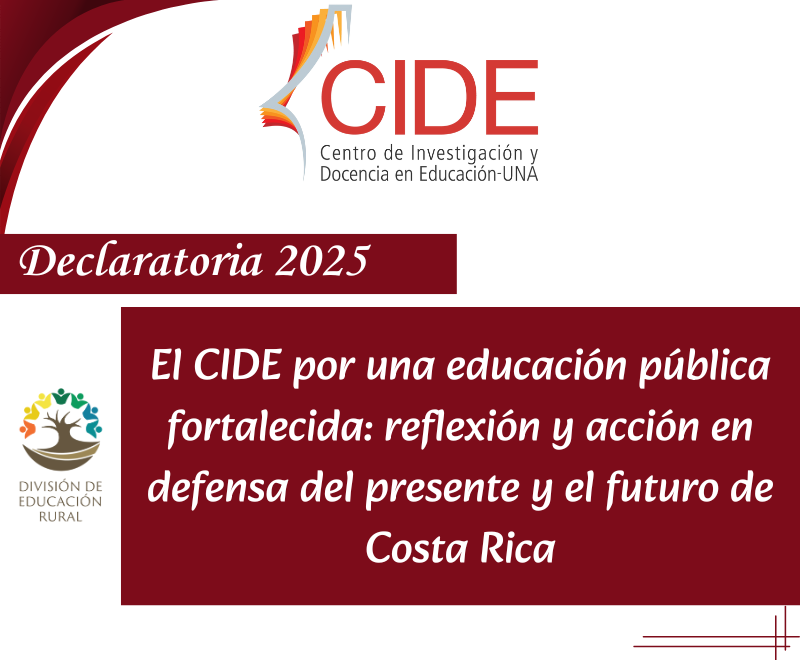 CIDE
Centro de Investigación y Docencia en Educación-UNA

Declaratoria 2025

DIVISIÓN DE EDUCACIÓN RURAL

El CIDE por una educación pública fortalecida: reflexión y acción en defensa del presente y el futuro de Costa Rica